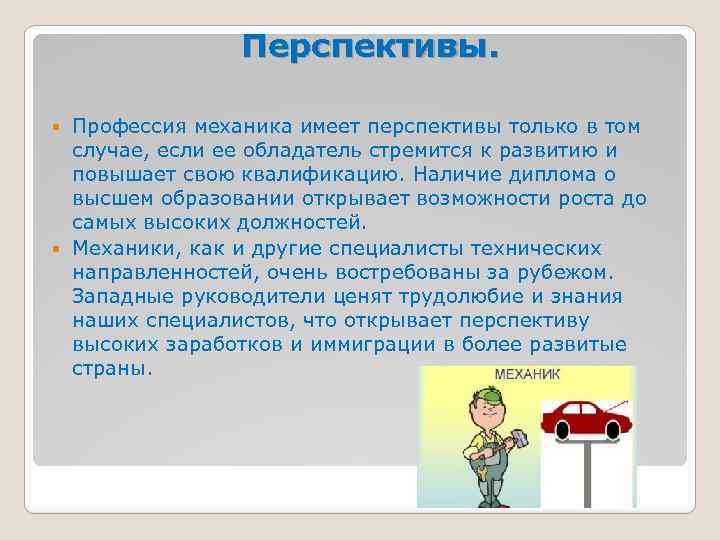 Перспективы.

Профессия механика имеет перспективы только в том случае, если ее обладатель стремится к развитию и повышает свою квалификацию. Наличие диплома о высшем образовании открывает возможности роста до самых высоких должностей.

Механики, как и другие специалисты технических направленностей, очень востребованы за рубежом. Западные руководители ценят трудолюбие и знания наших специалистов, что открывает перспективу высоких заработков и иммиграции в более развитые страны.

МЕХАНИК